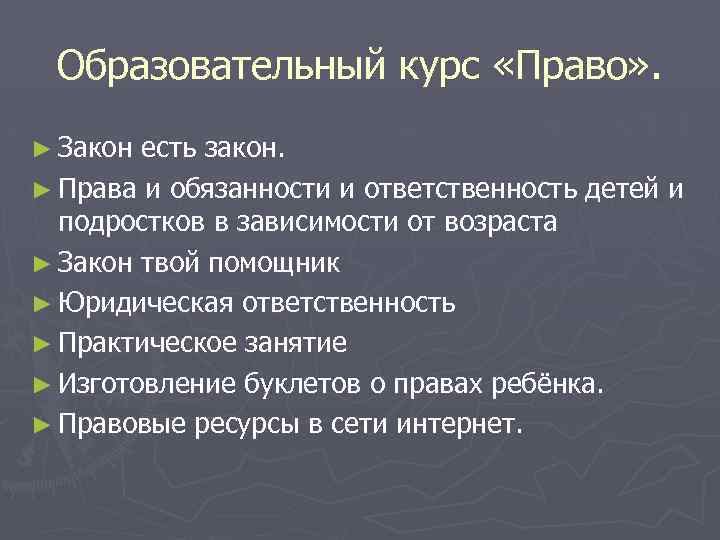 Образовательный курс «Право».

► Закон есть закон.
► Права и обязанности и ответственность детей и подростков в зависимости от возраста
► Закон твой помощник
► Юридическая ответственность
► Практическое занятие
► Изготовление буклетов о правах ребёнка.
► Правовые ресурсы в сети интернет.